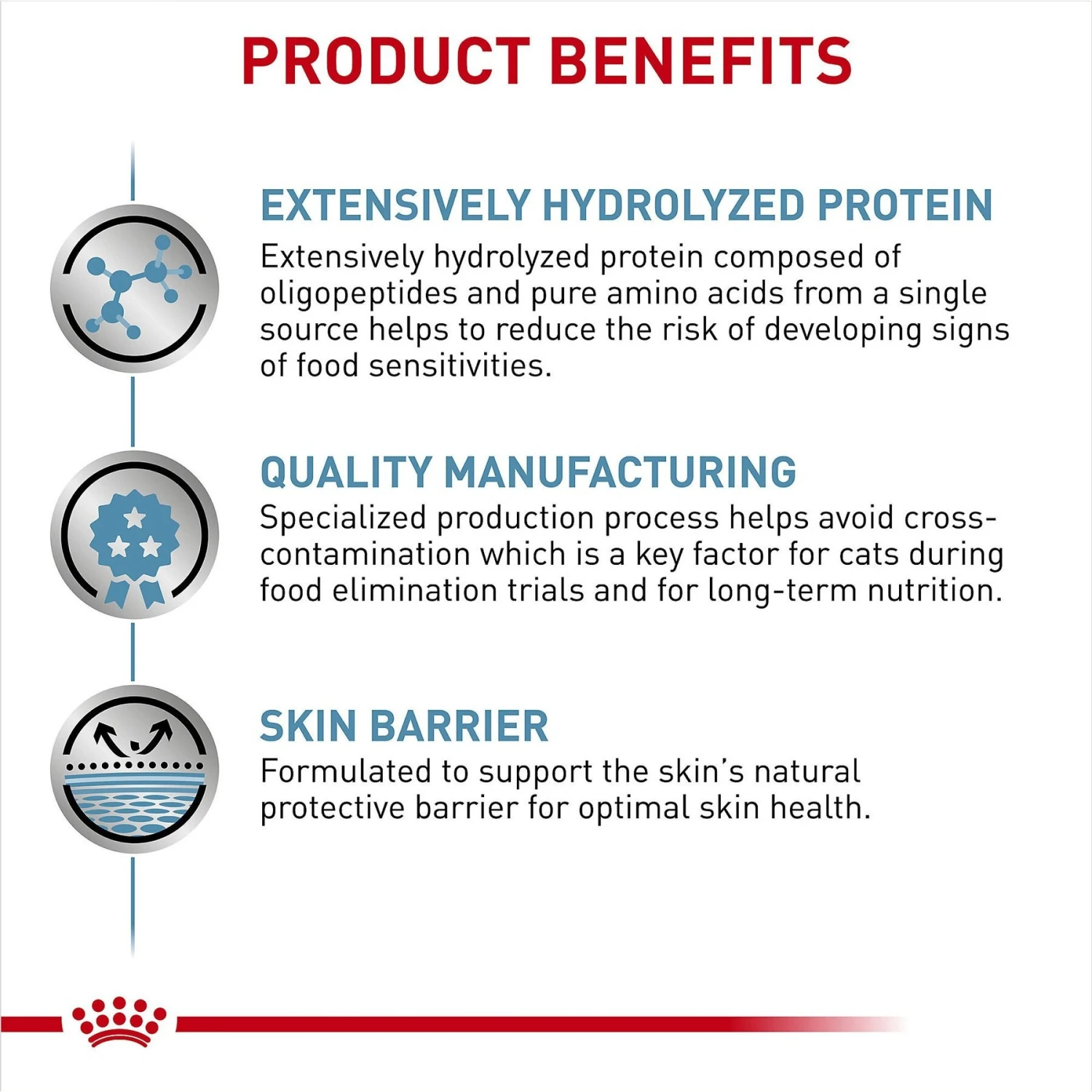 PRODUCT BENEFITS

EXTENSIVELY HYDROLYZED PROTEIN
Extensively hydrolyzed protein composed of oligopeptides and pure amino acids from a single source helps to reduce the risk of developing signs of food sensitivities.

QUALITY MANUFACTURING
Specialized production process helps avoid cross-contamination which is a key factor for cats during food elimination trials and for long-term nutrition.

SKIN BARRIER
Formulated to support the skin's natural protective barrier for optimal skin health.